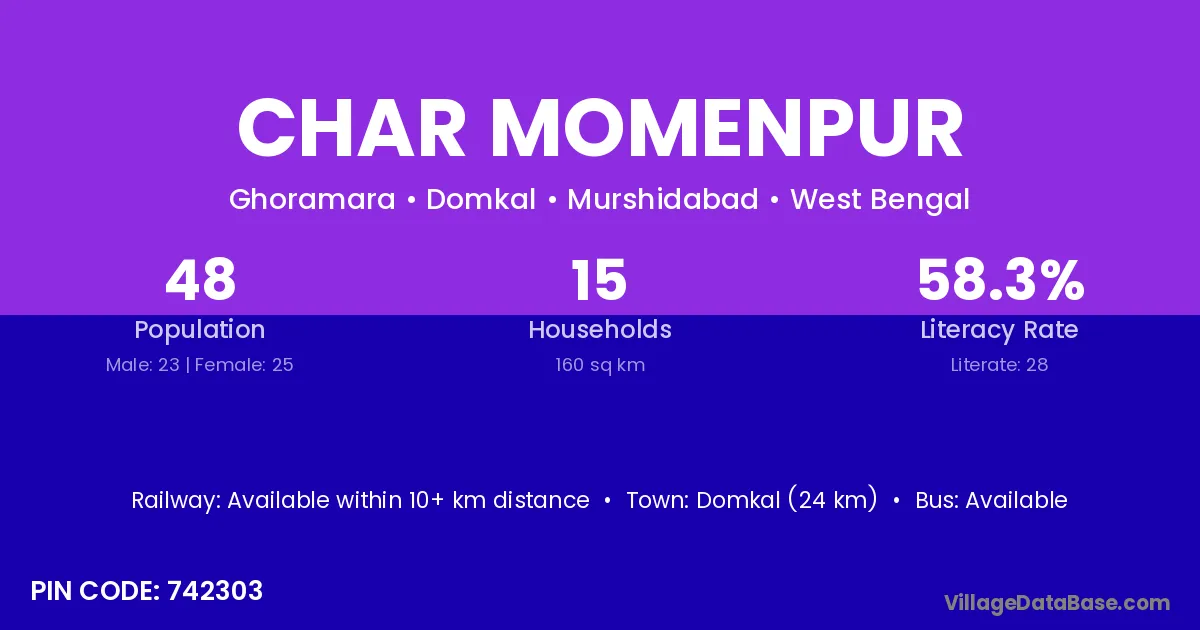 CHAR MOMENPUR

Ghoramara • Domkal • Murshidabad • West Bengal

48
Population
Male: 23 | Female: 25

15
Households
160 sq km

58.3%
Literacy Rate
Literate: 28

Railway: Available within 10+ km distance • Town: Domkal (24 km) • Bus: Available

PIN CODE: 742303

VillageDataBase.com